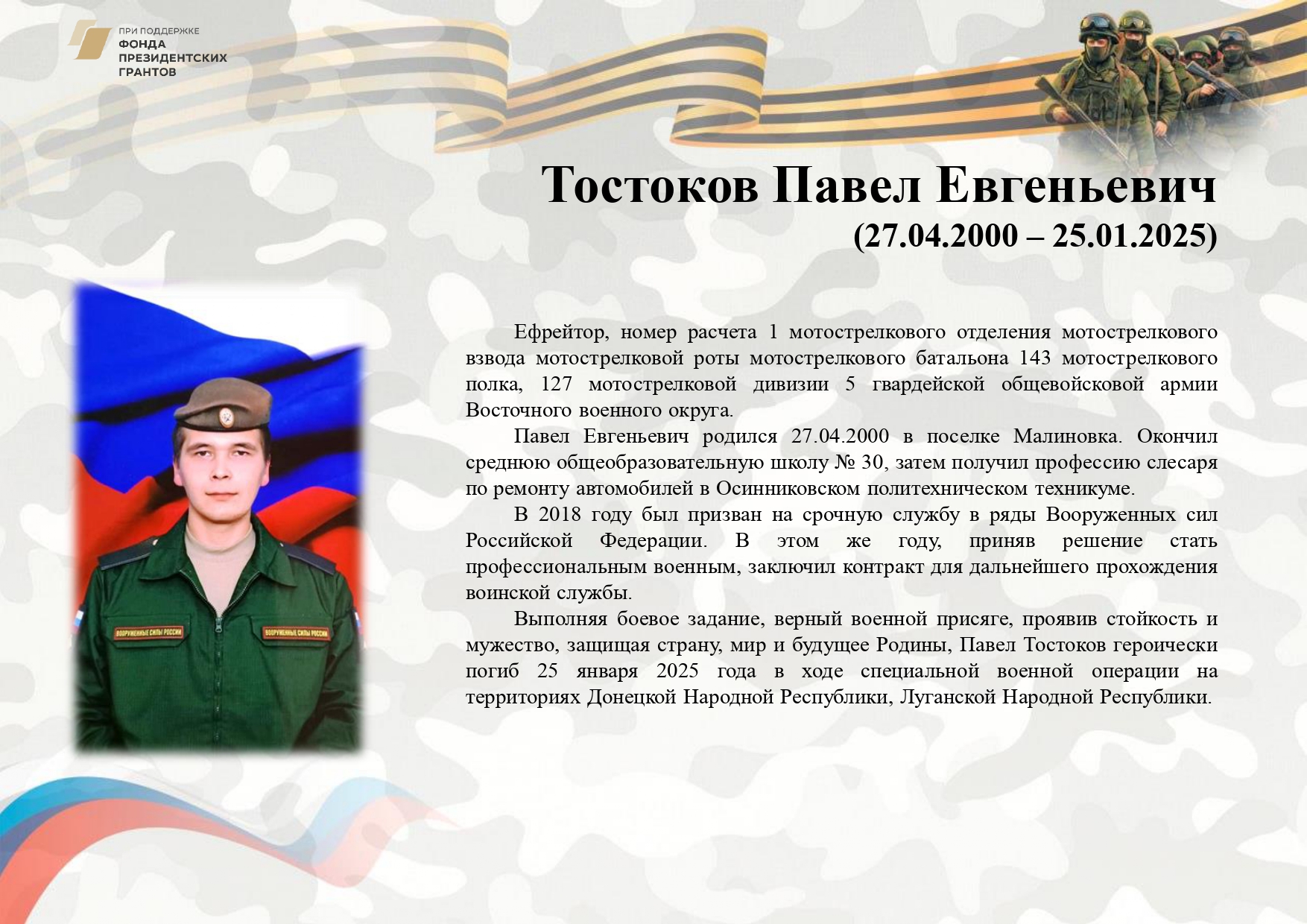 ПРИ ПОДДЕРЖКЕ
ФОНДА
ПРЕЗИДЕНТСКИХ
ГРАНТОВ

Тостоков Павел Евгеньевич
(27.04.2000 – 25.01.2025)

ВООРУЖЕННЫЕ СИЛЫ РОССИИ
ВООРУЖЕННЫЕ СИЛЫ РОССИИ

Ефрейтор, номер расчета 1 мотострелкового отделения мотострелкового взвода мотострелковой роты мотострелкового батальона 143 мотострелкового полка, 127 мотострелковой дивизии 5 гвардейской общевойсковой армии Восточного военного округа.

Павел Евгеньевич родился 27.04.2000 в поселке Малиновка. Окончил среднюю общеобразовательную школу № 30, затем получил профессию слесаря по ремонту автомобилей в Осинниковском политехническом техникуме.

В 2018 году был призван на срочную службу в ряды Вооруженных сил Российской Федерации. В этом же году, приняв решение стать профессиональным военным, заключил контракт для дальнейшего прохождения воинской службы.

Выполняя боевое задание, верный военной присяге, проявив стойкость и мужество, защищая страну, мир и будущее Родины, Павел Тостоков героически погиб 25 января 2025 года в ходе специальной военной операции на территориях Донецкой Народной Республики, Луганской Народной Республики.